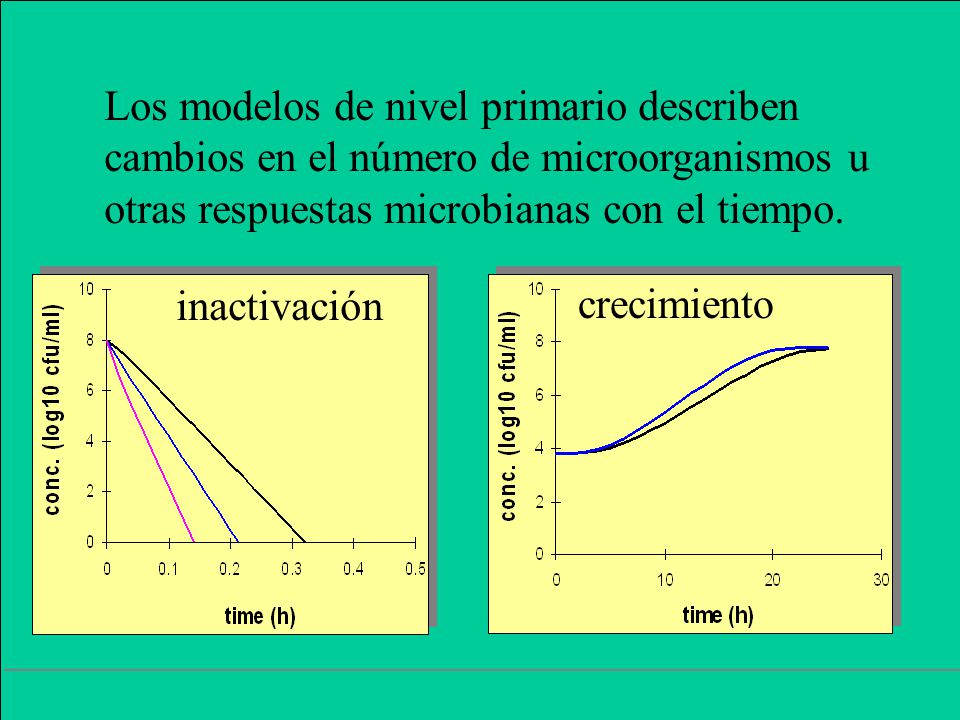 Los modelos de nivel primario describen cambios en el número de microorganismos u otras respuestas microbianas con el tiempo.

inactivación

conc. (log10 cfu/ml)

10
8
6
4
2
0

0 0.1 0.2 0.3 0.4 0.5

time (h)

crecimiento

conc. (log10 cfu/ml)

10
8
6
4
2
0

0 10 20 30

time (h)